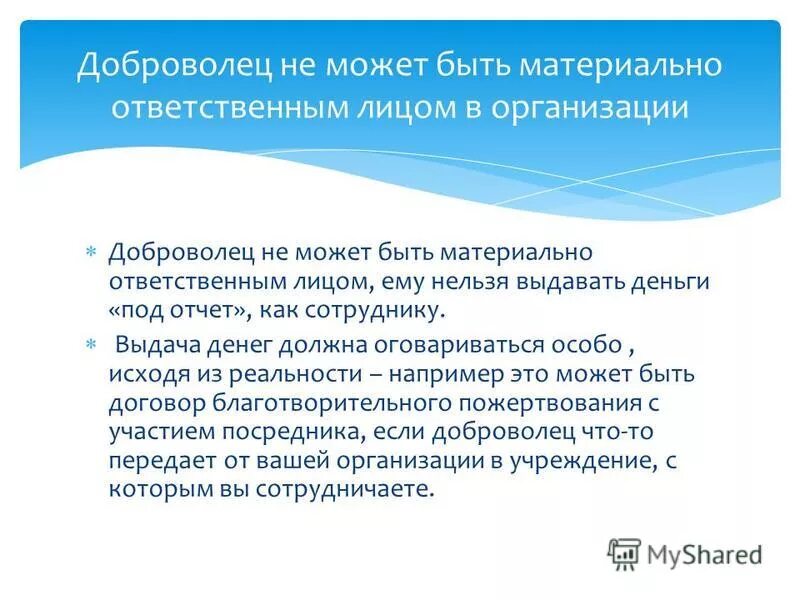 Доброволец не может быть материально ответственным лицом в организации

* Доброволец не может быть материально ответственным лицом, ему нельзя выдавать деньги «под отчет», как сотруднику.
* Выдача денег должна оговариваться особо , исходя из реальности – например это может быть договор благотворительного пожертвования с участием посредника, если доброволец что-то передает от вашей организации в учреждение, с которым вы сотрудничаете.

MyShared